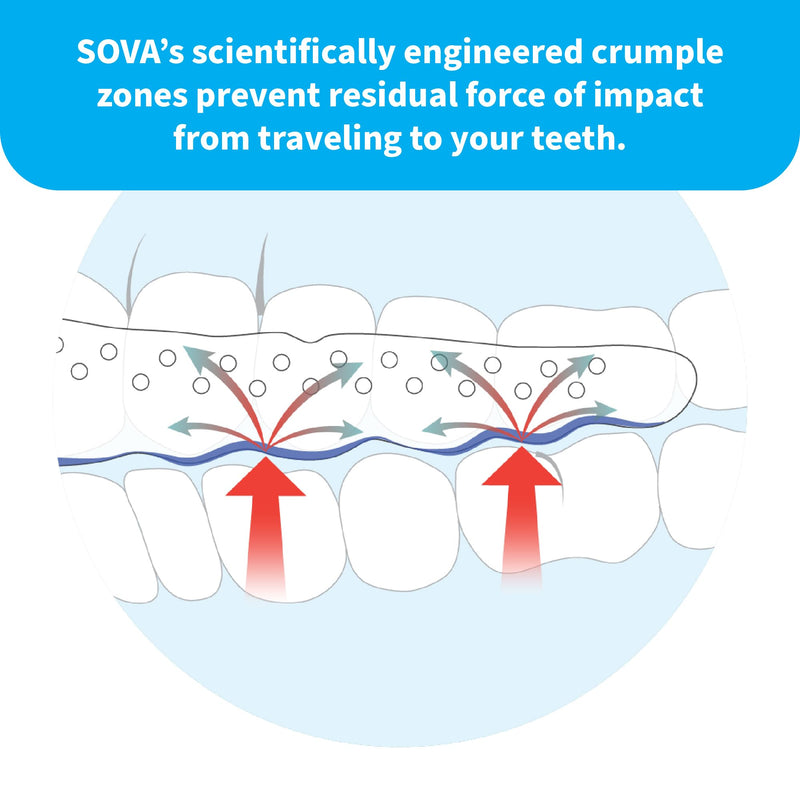 SOVA's scientifically engineered crumple zones prevent residual force of impact from traveling to your teeth.